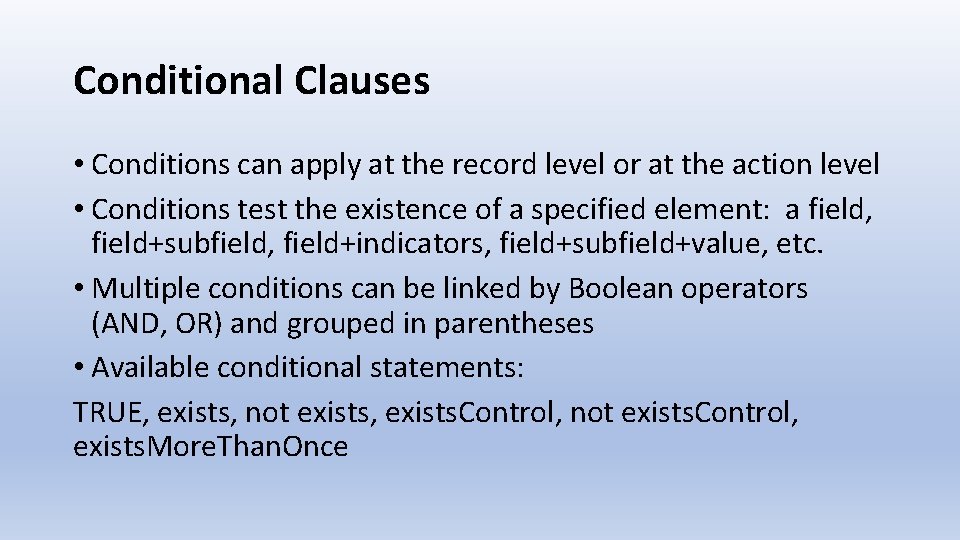 Conditional Clauses

• Conditions can apply at the record level or at the action level

• Conditions test the existence of a specified element: a field, field+subfield, field+indicators, field+subfield+value, etc.

• Multiple conditions can be linked by Boolean operators (AND, OR) and grouped in parentheses

• Available conditional statements:

TRUE, exists, not exists, existsControl, not existsControl, existsMoreThanOnce